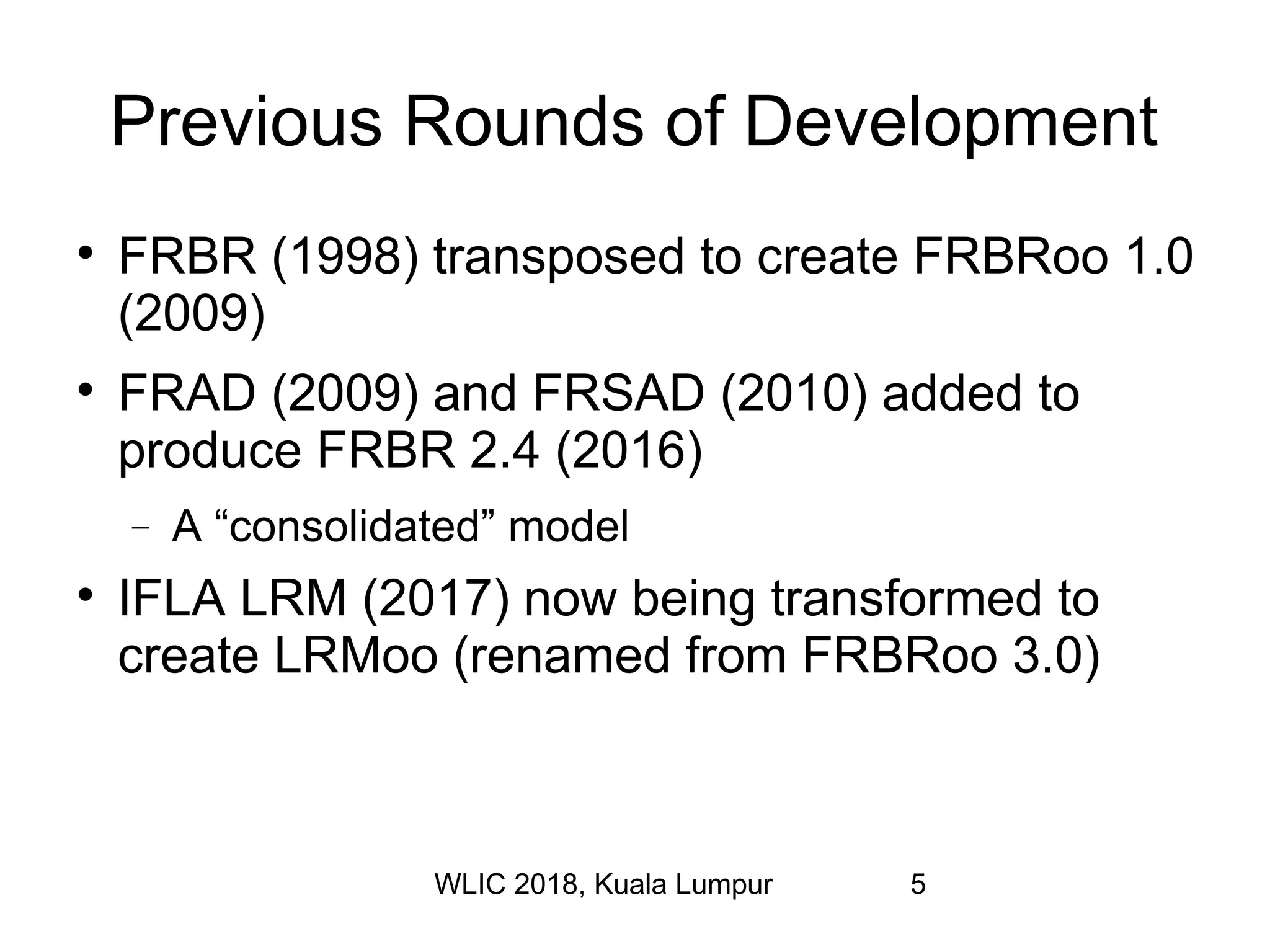 Previous Rounds of Development

• FRBR (1998) transposed to create FRBRoo 1.0 (2009)
• FRAD (2009) and FRSAD (2010) added to produce FRBR 2.4 (2016)
– A “consolidated” model
• IFLA LRM (2017) now being transformed to create LRMoo (renamed from FRBRoo 3.0)

WLIC 2018, Kuala Lumpur 5